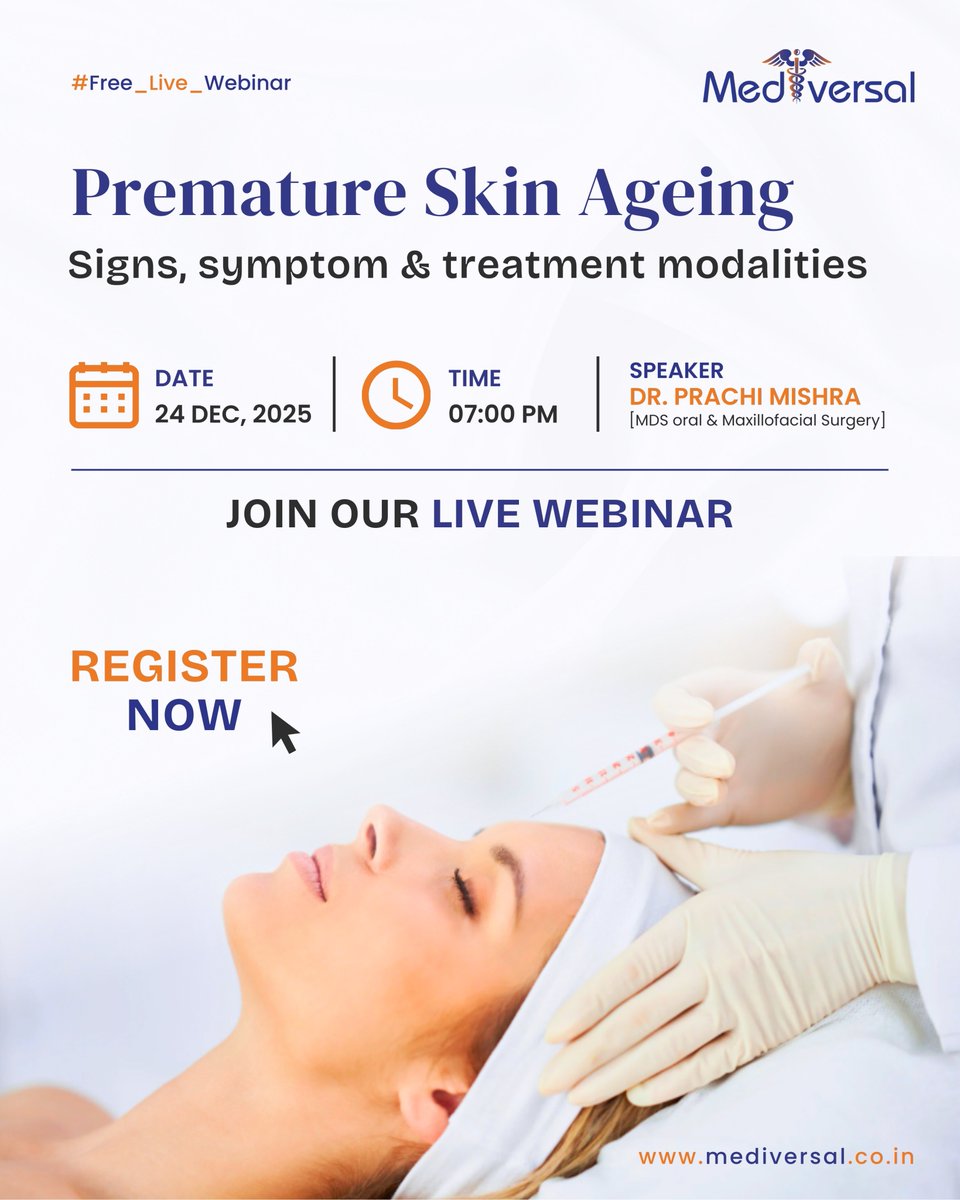 #Free_Live_Webinar

Mediversal

Premature Skin Ageing

Signs, symptom & treatment modalities

DATE
24 DEC, 2025

TIME
07:00 PM

SPEAKER
DR. PRACHI MISHRA
[MDS oral & Maxillofacial Surgery]

JOIN OUR LIVE WEBINAR

REGISTER NOW

www.mediversal.co.in